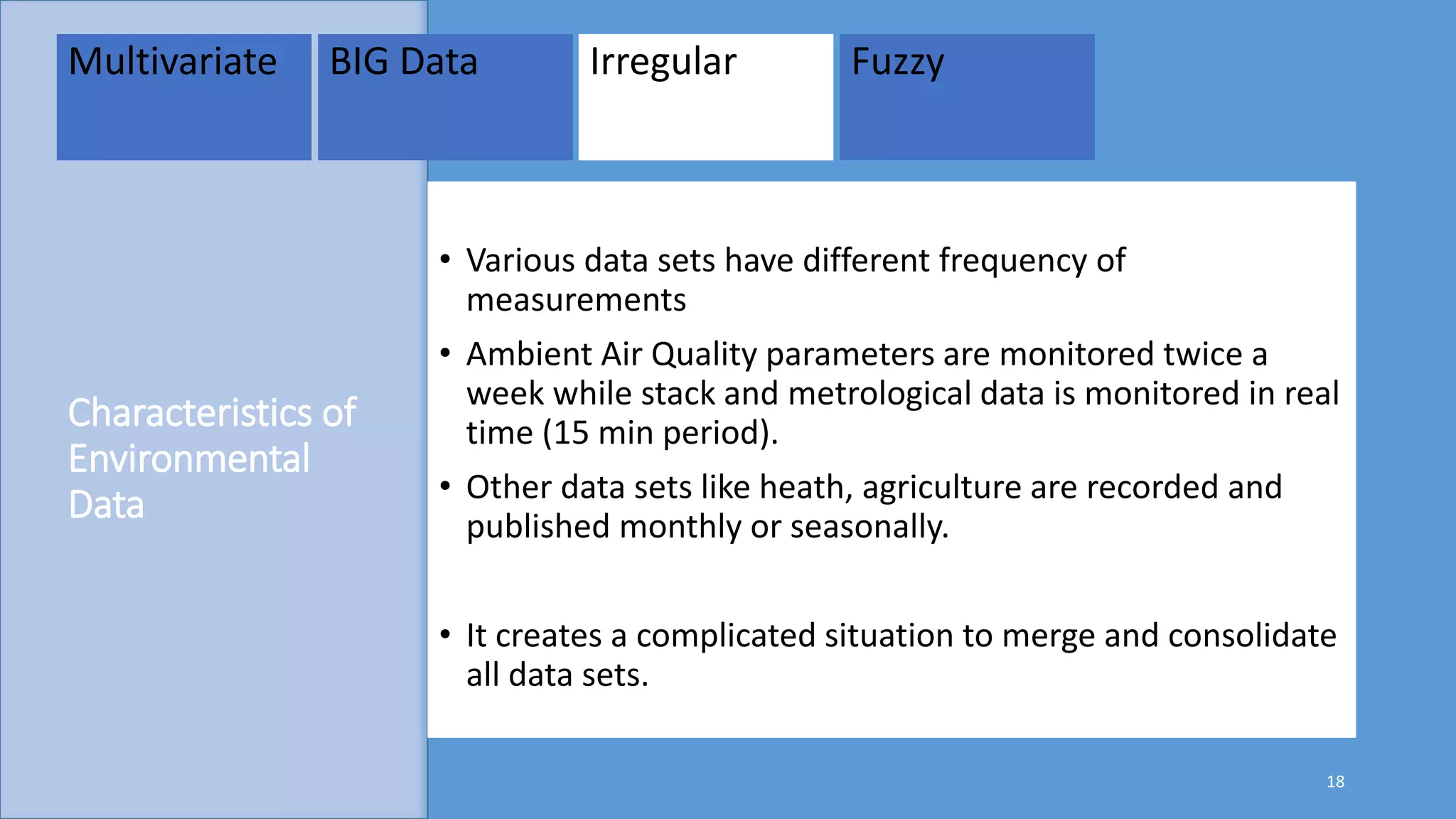 Multivariate

BIG Data

Irregular

Fuzzy

Characteristics of Environmental Data

• Various data sets have different frequency of measurements

• Ambient Air Quality parameters are monitored twice a week while stack and metrological data is monitored in real time (15 min period).

• Other data sets like heath, agriculture are recorded and published monthly or seasonally.

• It creates a complicated situation to merge and consolidate all data sets.

18